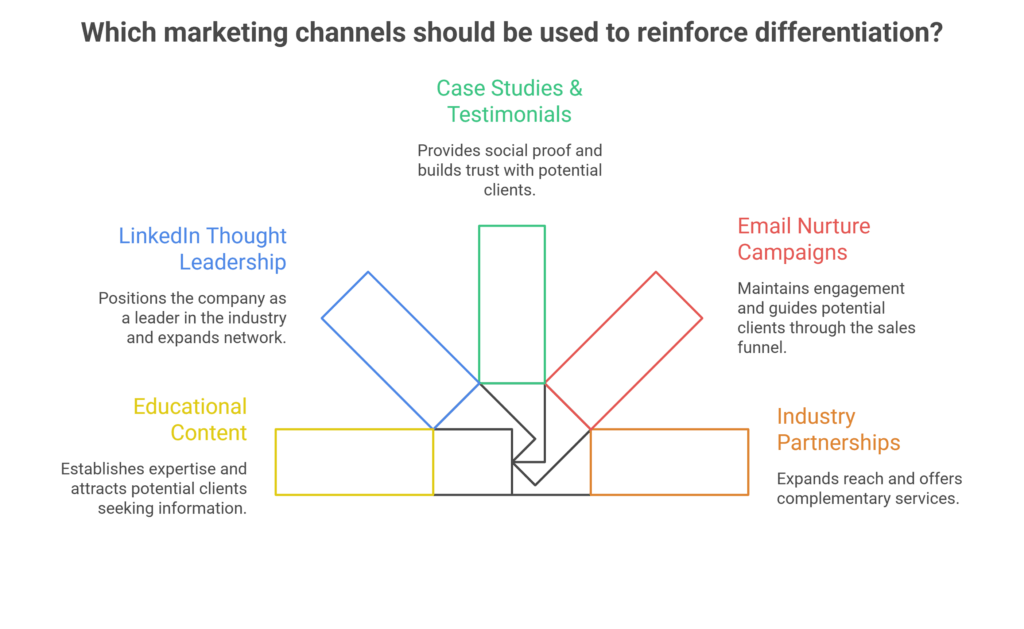 Which marketing channels should be used to reinforce differentiation?

Case Studies & Testimonials

Provides social proof and builds trust with potential clients.

LinkedIn Thought Leadership

Positions the company as a leader in the industry and expands network.

Email Nurture Campaigns

Maintains engagement and guides potential clients through the sales funnel.

Educational Content

Establishes expertise and attracts potential clients seeking information.

Industry Partnerships

Expands reach and offers complementary services.